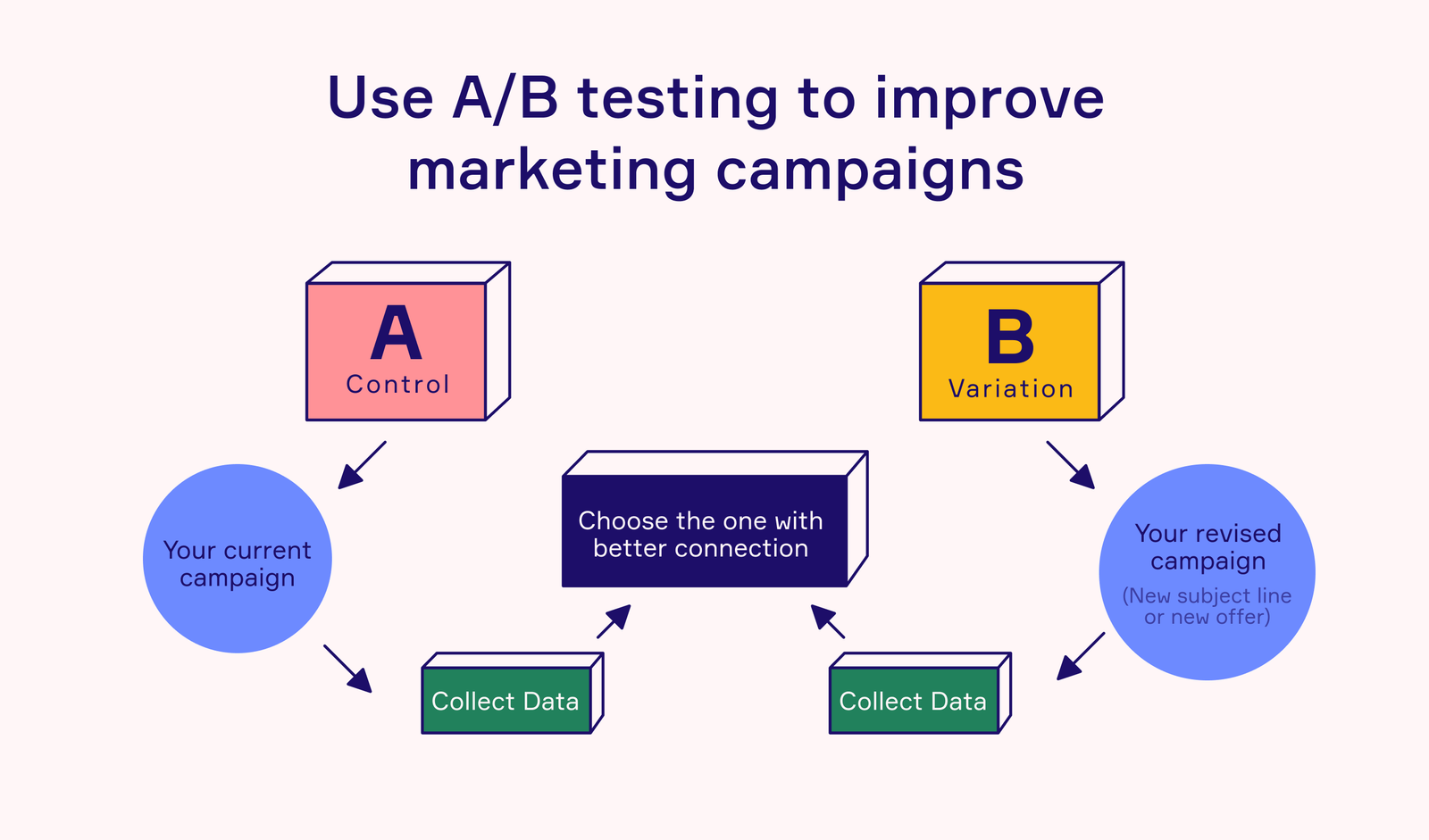 Use A/B testing to improve marketing campaigns

A
Control

B
Variation

Your current campaign

Choose the one with better connection

Your revised campaign
(New subject line or new offer)

Collect Data

Collect Data